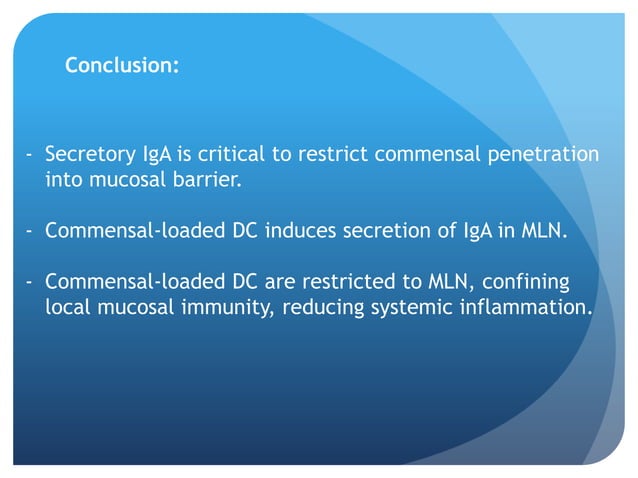 Conclusion:

- Secretory IgA is critical to restrict commensal penetration into mucosal barrier.

- Commensal-loaded DC induces secretion of IgA in MLN.

- Commensal-loaded DC are restricted to MLN, confining local mucosal immunity, reducing systemic inflammation.